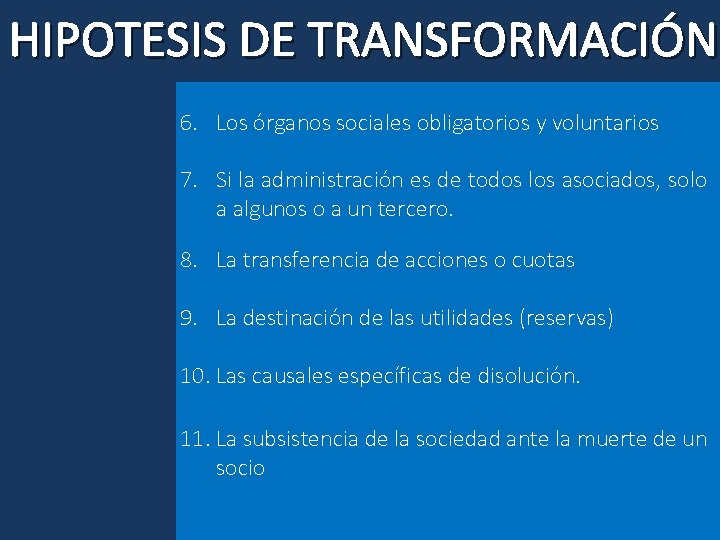 HIPOTESIS DE TRANSFORMACIÓN

6. Los órganos sociales obligatorios y voluntarios

7. Si la administración es de todos los asociados, solo a algunos o a un tercero.

8. La transferencia de acciones o cuotas

9. La destinación de las utilidades (reservas)

10. Las causales específicas de disolución.

11. La subsistencia de la sociedad ante la muerte de un socio